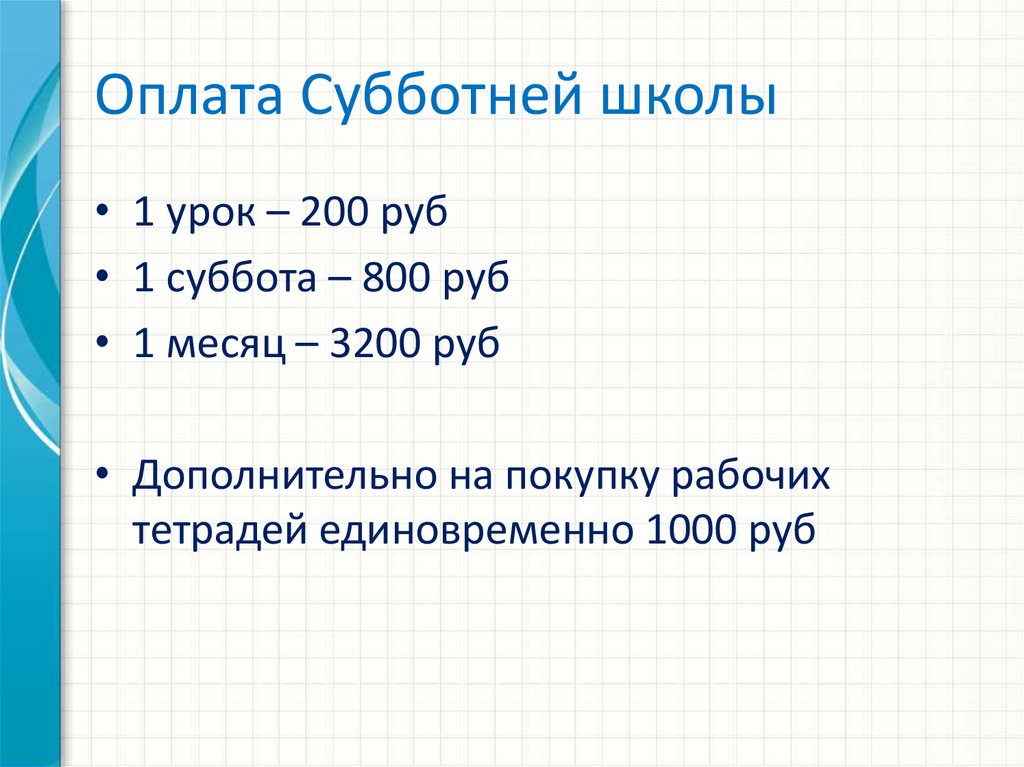 Оплата Субботней школы

• 1 урок – 200 руб
• 1 суббота – 800 руб
• 1 месяц – 3200 руб

• Дополнительно на покупку рабочих тетрадей единовременно 1000 руб